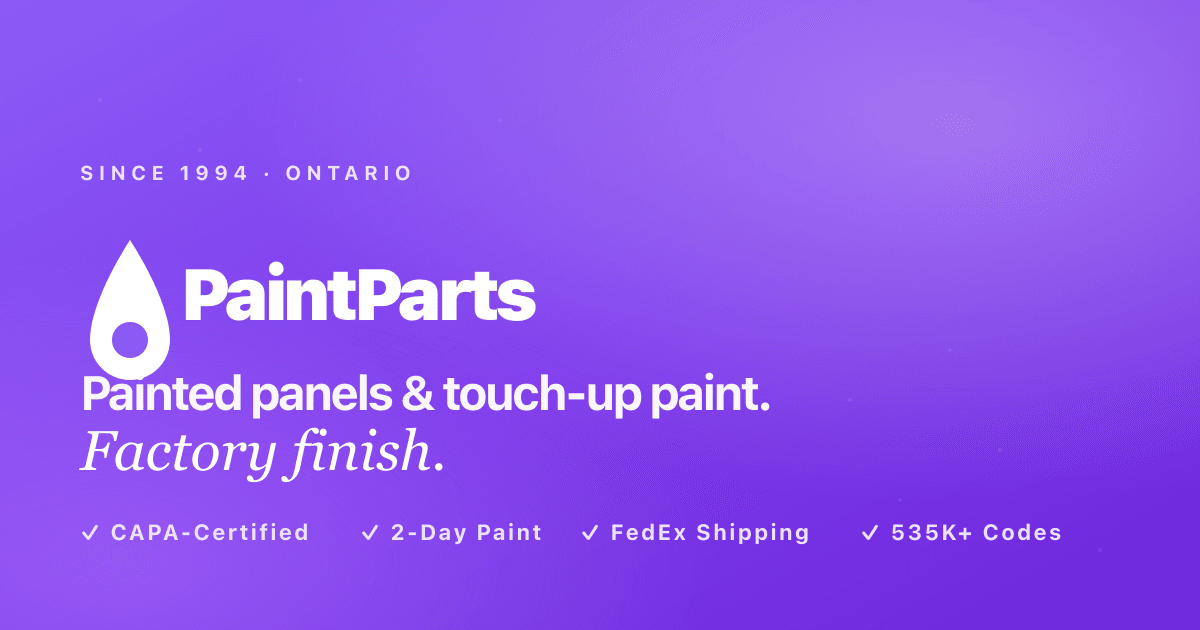 SINCE 1994 · ONTARIO

PaintParts

Painted panels & touch-up paint.
Factory finish.

✓ CAPA-Certified ✓ 2-Day Paint ✓ FedEx Shipping ✓ 535K+ Codes